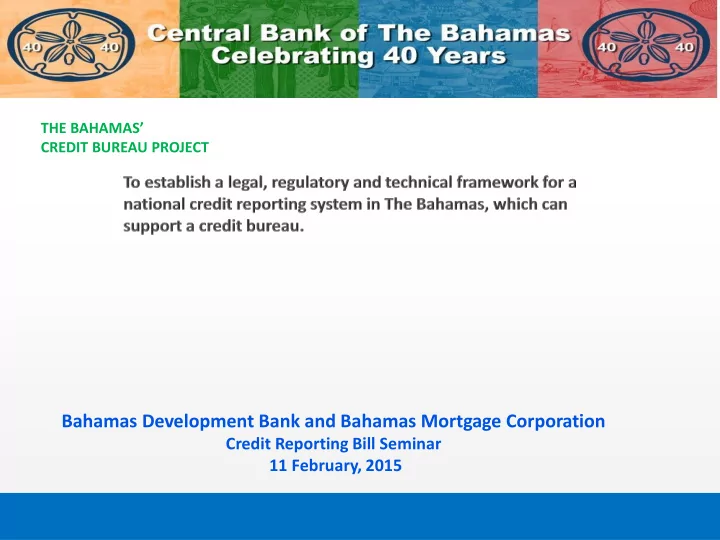 40 40

Central Bank of The Bahamas
Celebrating 40 Years

40 40

THE BAHAMAS'
CREDIT BUREAU PROJECT

To establish a legal, regulatory and technical framework for a national credit reporting system in The Bahamas, which can support a credit bureau.

Bahamas Development Bank and Bahamas Mortgage Corporation
Credit Reporting Bill Seminar
11 February, 2015